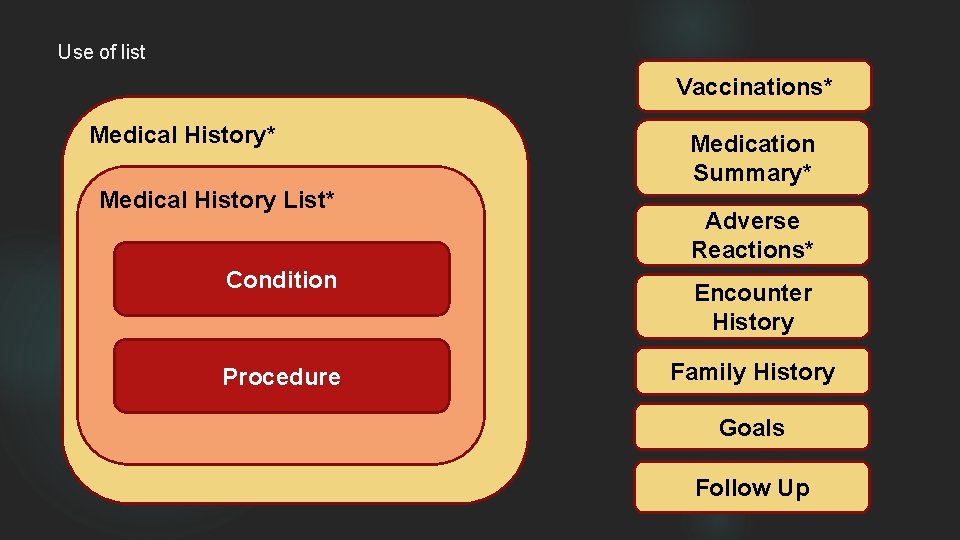 Use of list

Medical History*

Medical History List*

Condition

Procedure

Vaccinations*

Medication Summary*

Adverse Reactions*

Encounter History

Family History

Goals

Follow Up